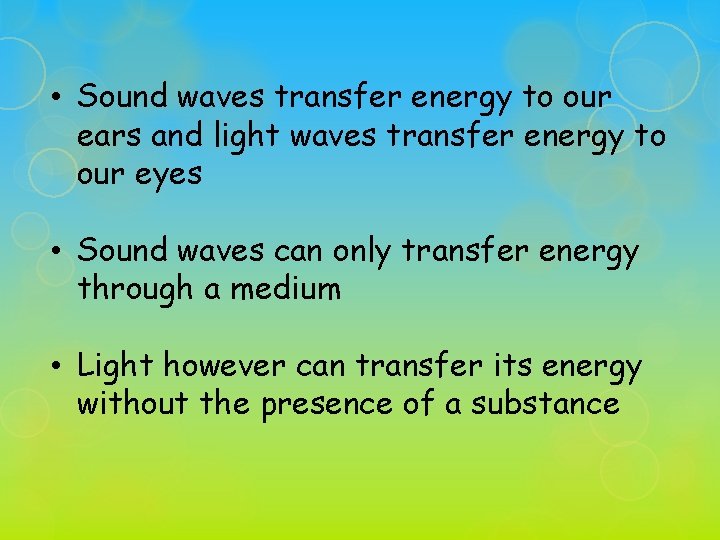 • Sound waves transfer energy to our ears and light waves transfer energy to our eyes

• Sound waves can only transfer energy through a medium

• Light however can transfer its energy without the presence of a substance